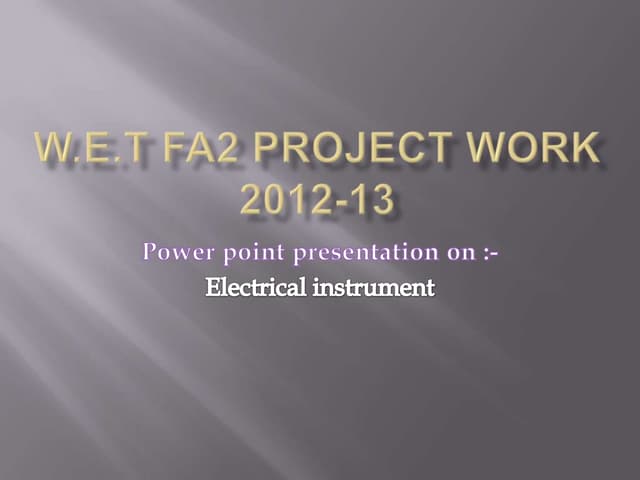 W.E.T FA2 PROJECT WORK 2012-13

Power point presentation on :-

Electrical instrument